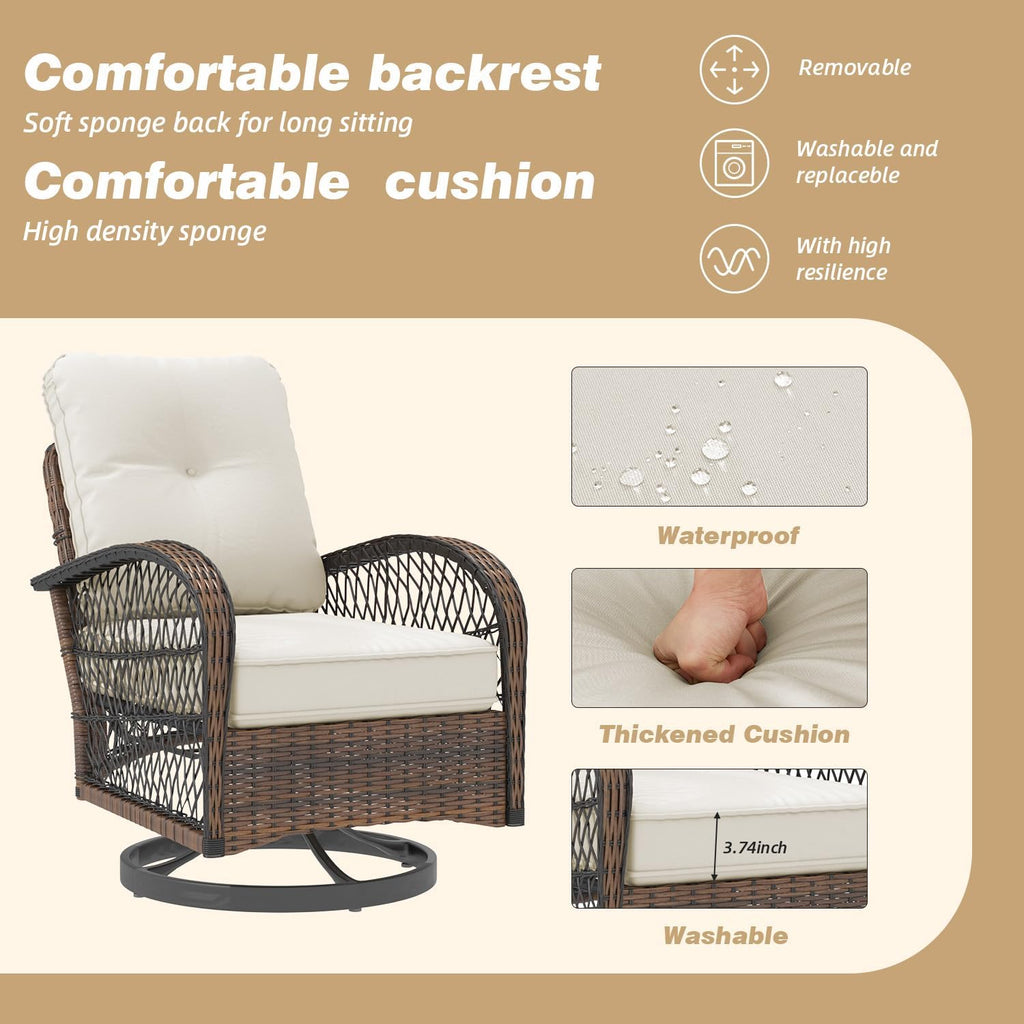 Comfortable backrest

Soft sponge back for long sitting

Comfortable cushion

High density sponge

Removable

Washable and replaceble

With high resilience

Waterproof

Thickened Cushion

3.74inch

Washable